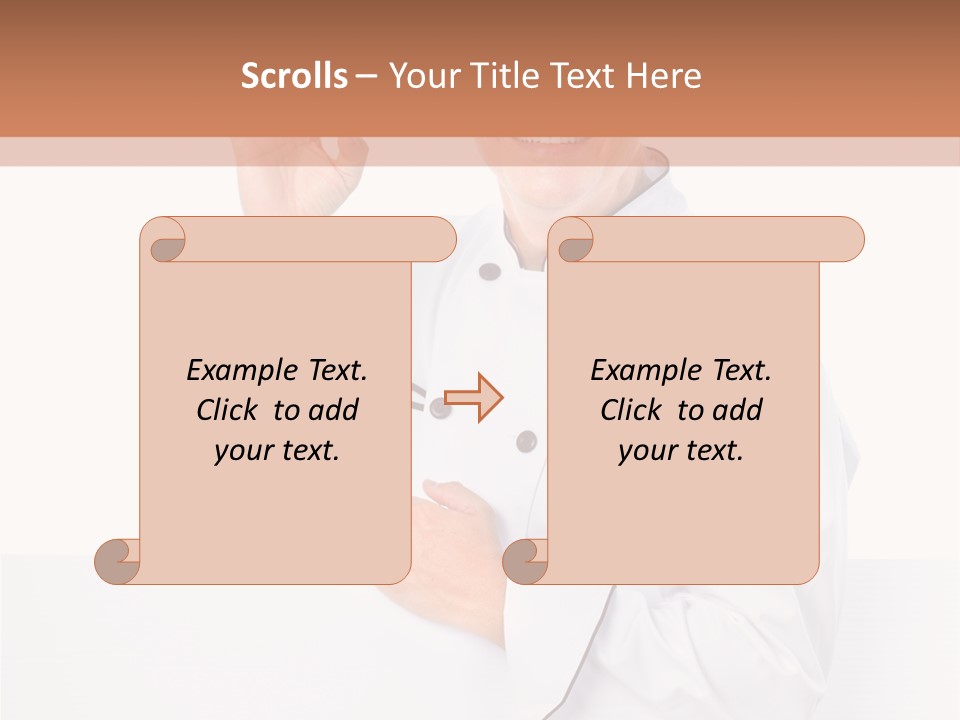 Scrolls – Your Title Text Here

Example Text. Click to add your text.

Example Text. Click to add your text.